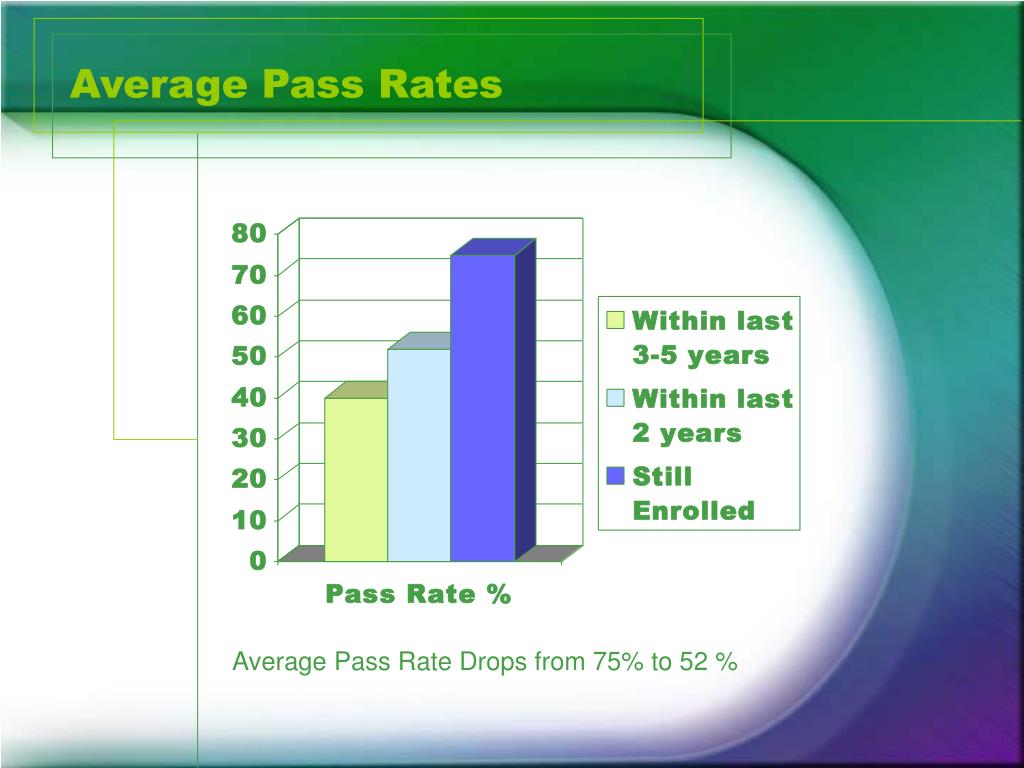 Average Pass Rates

80
70
60
50
40
30
20
10
0

Pass Rate %

Within last 3-5 years
Within last 2 years
Still Enrolled

Average Pass Rate Drops from 75% to 52 %